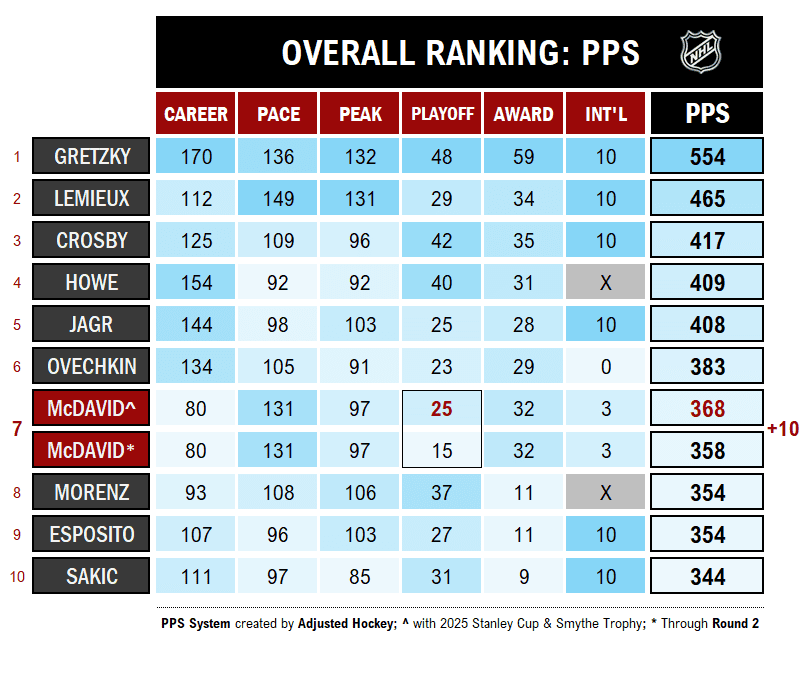 OVERALL RANKING: PPS

NHL

| | | CAREER | PACE | PEAK | PLAYOFF | AWARD | INT'L | PPS | |
|---|---|---|---|---|---|---|---|---|---|
| 1 | GRETZKY | 170 | 136 | 132 | 48 | 59 | 10 | 554 | |
| 2 | LEMIEUX | 112 | 149 | 131 | 29 | 34 | 10 | 465 | |
| 3 | CROSBY | 125 | 109 | 96 | 42 | 35 | 10 | 417 | |
| 4 | HOWE | 154 | 92 | 92 | 40 | 31 | X | 409 | |
| 5 | JAGR | 144 | 98 | 103 | 25 | 28 | 10 | 408 | |
| 6 | OVECHKIN | 134 | 105 | 91 | 23 | 29 | 0 | 383 | |
| 7 | McDAVID^ | 80 | 131 | 97 | 25 | 32 | 3 | 368 | +10 |
| | McDAVID* | 80 | 131 | 97 | 15 | 32 | 3 | 358 | |
| 8 | MORENZ | 93 | 108 | 106 | 37 | 11 | X | 354 | |
| 9 | ESPOSITO | 107 | 96 | 103 | 27 | 11 | 10 | 354 | |
| 10 | SAKIC | 111 | 97 | 85 | 31 | 9 | 10 | 344 | |

PPS System created by Adjusted Hockey; ^ with 2025 Stanley Cup & Smythe Trophy; * Through Round 2